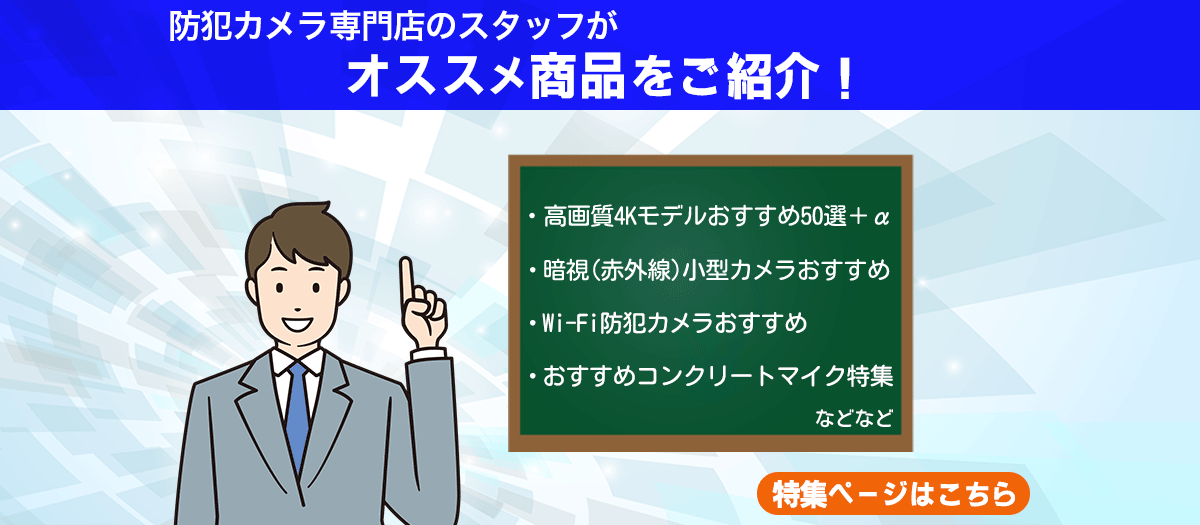 防犯カメラ専門店のスタッフが
オススメ商品をご紹介！

・高画質4Kモデルおすすめ50選＋α

・暗視(赤外線)小型カメラおすすめ

・Wi-Fi防犯カメラおすすめ

・おすすめコンクリートマイク特集

などなど

特集ページはこちら